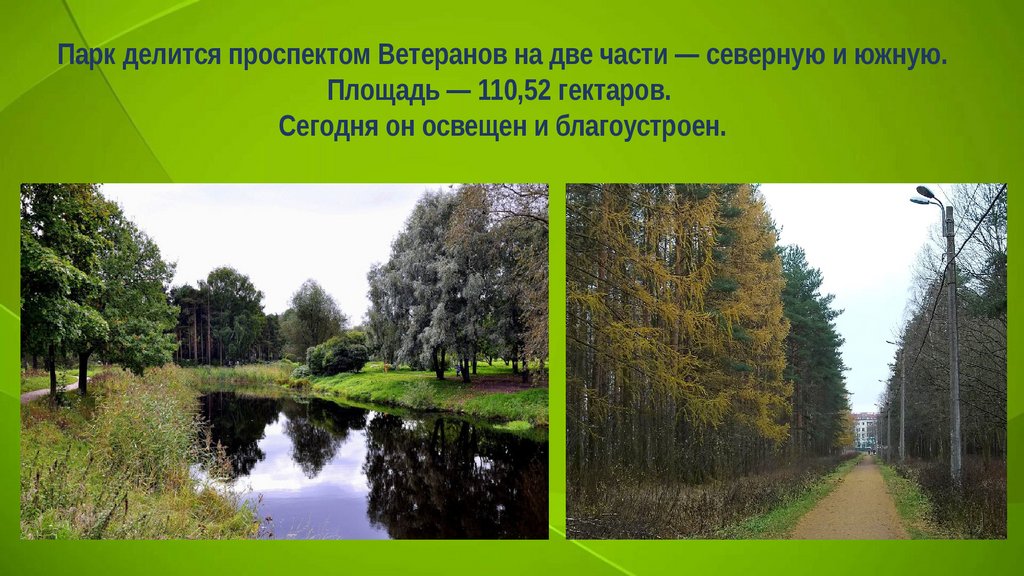 Парк делится проспектом Ветеранов на две части — северную и южную.
Площадь — 110,52 гектаров.
Сегодня он освещен и благоустроен.